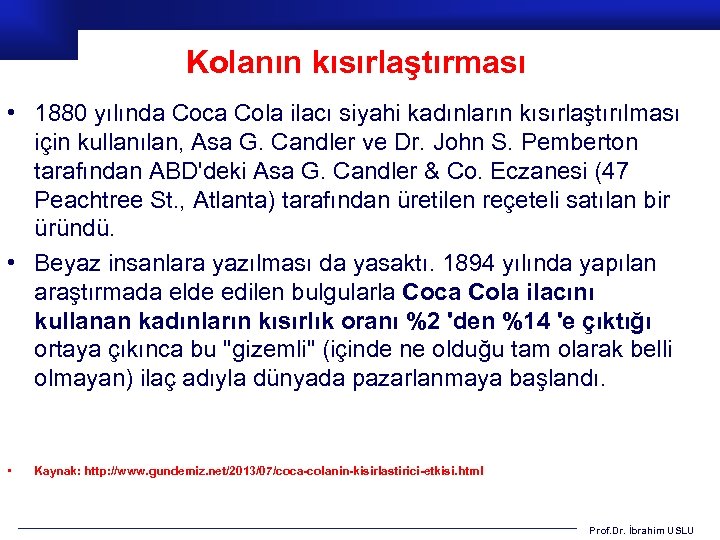 Kolanın kısırlaştırması

• 1880 yılında Coca Cola ilacı siyahi kadınların kısırlaştırılması için kullanılan, Asa G. Candler ve Dr. John S. Pemberton tarafından ABD'deki Asa G. Candler & Co. Eczanesi (47 Peachtree St., Atlanta) tarafından üretilen reçeteli satılan bir üründü.

• Beyaz insanlara yazılması da yasaktı. 1894 yılında yapılan araştırmada elde edilen bulgularla Coca Cola ilacını kullanan kadınların kısırlık oranı %2 'den %14 'e çıktığı ortaya çıkınca bu "gizemli" (içinde ne olduğu tam olarak belli olmayan) ilaç adıyla dünyada pazarlanmaya başlandı.

• Kaynak: http://www.gundemiz.net/2013/07/coca-colanin-kisirlastirici-etkisi.html

Prof.Dr. İbrahim USLU